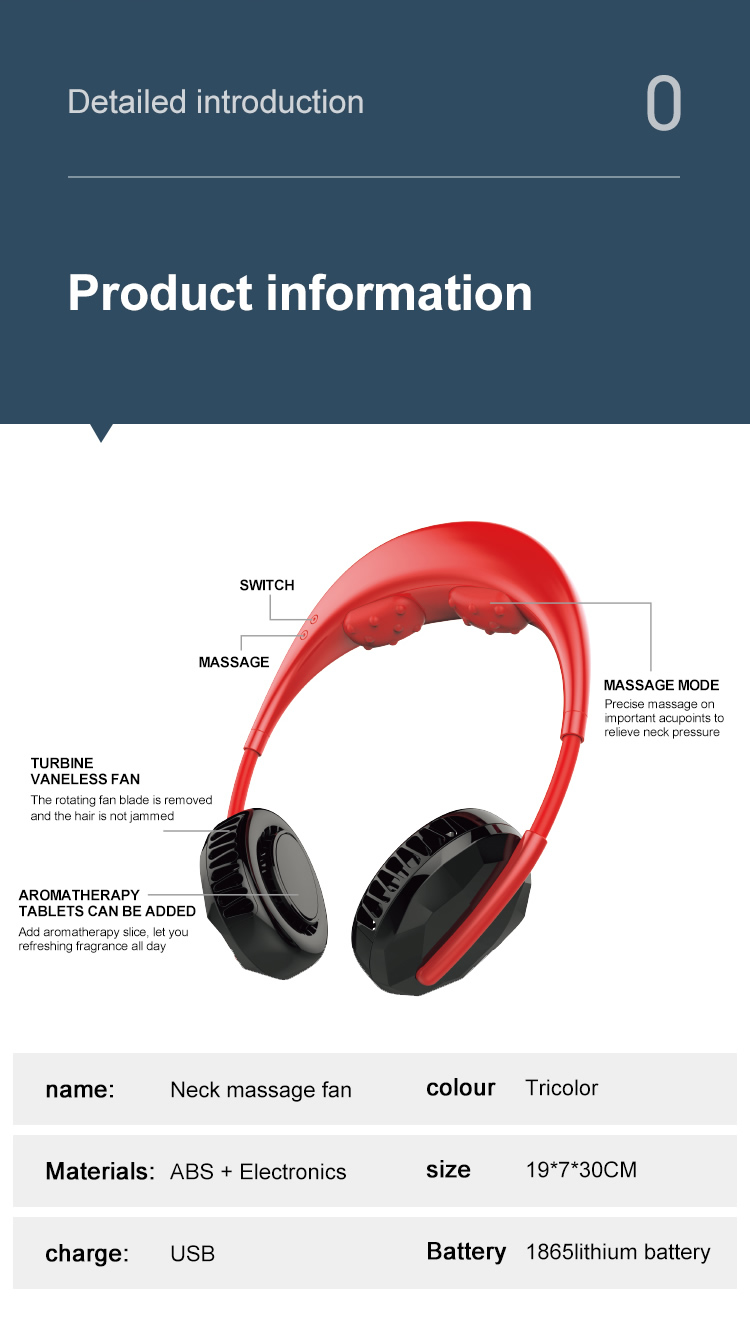 Detailed introduction

0

Product information

SWITCH

MASSAGE

MASSAGE MODE
Precise massage on important acupoints to relieve neck pressure

TURBINE
VANELESS FAN
The rotating fan blade is removed and the hair is not jammed

AROMATHERAPY
TABLETS CAN BE ADDED
Add aromatherapy slice, let you refreshing fragrance all day

name: Neck massage fan
colour Tricolor

Materials: ABS + Electronics
size 19*7*30CM

charge: USB
Battery 1865lithium battery